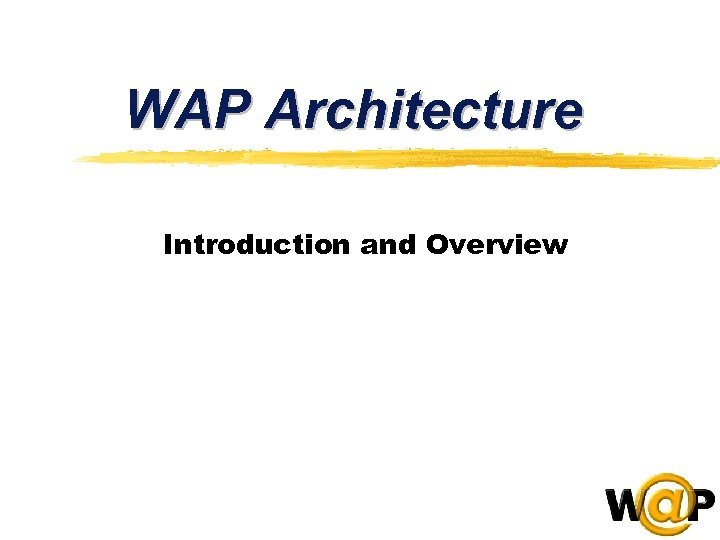 WAP Architecture

Introduction and Overview

W@P